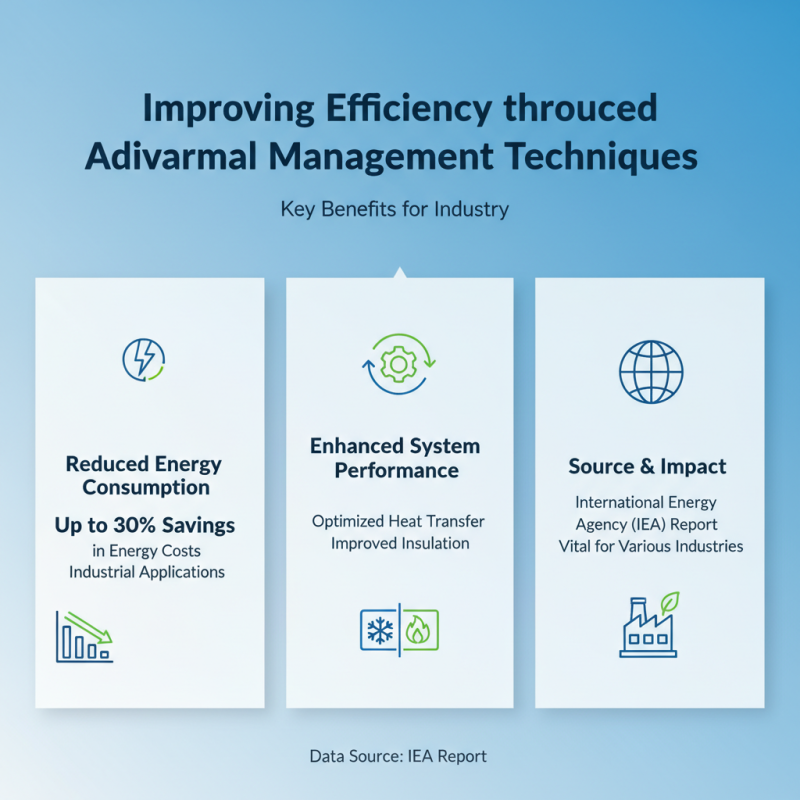 Improving Efficiency throuced Adivarmal Management Techniques

Key Benefits for Industry

Reduced Energy Consumption

Up to 30% Savings
in Energy Costs
Industrial Applications

Enhanced System Performance

Optimized Heat Transfer
Improved Insulation

Source & Impact

International Energy Agency (IEA) Report
Vital for Various Industries

Data Source: IEA Report